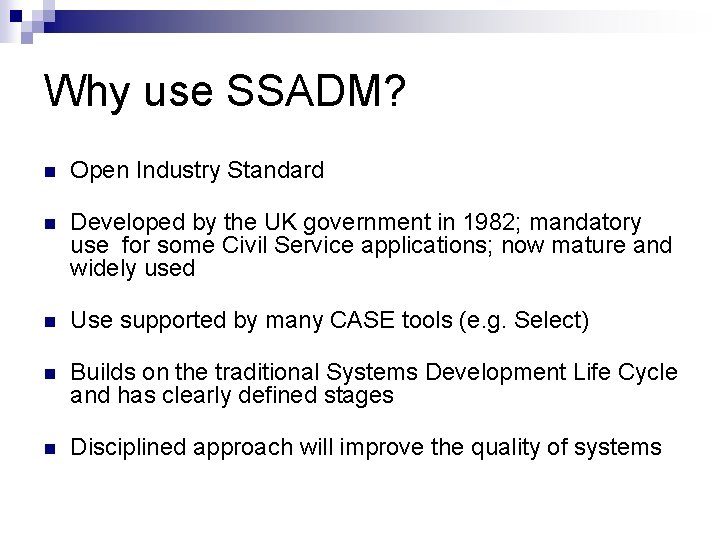 Why use SSADM?

- Open Industry Standard

- Developed by the UK government in 1982; mandatory use for some Civil Service applications; now mature and widely used

- Use supported by many CASE tools (e.g. Select)

- Builds on the traditional Systems Development Life Cycle and has clearly defined stages

- Disciplined approach will improve the quality of systems